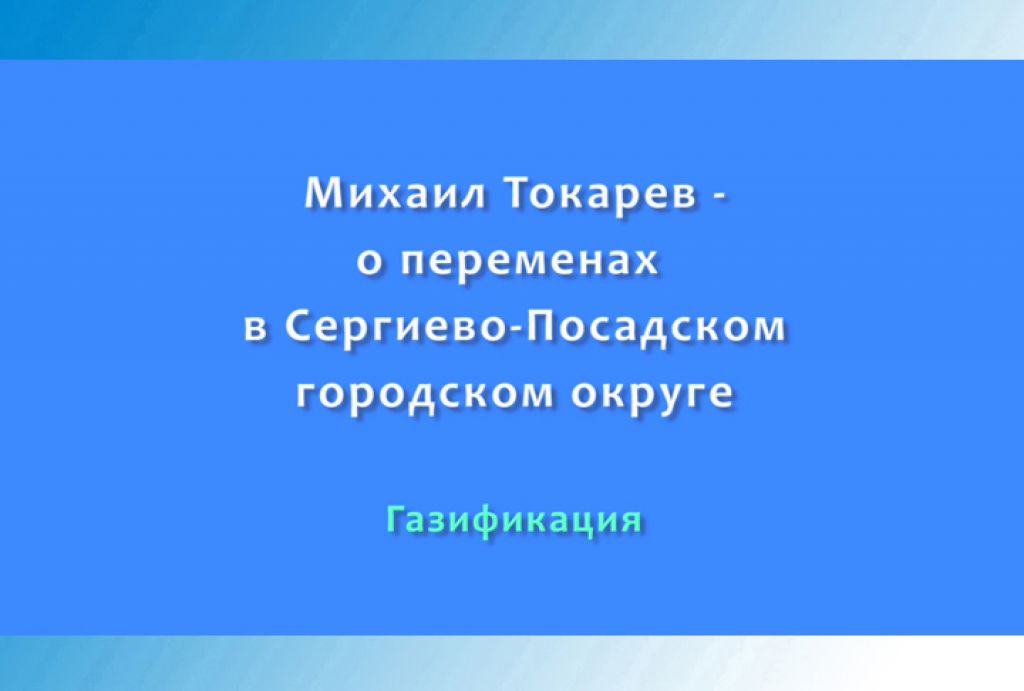 Михаил Токарев - о переменах в Сергиево-Посадском городском округе

Газификация